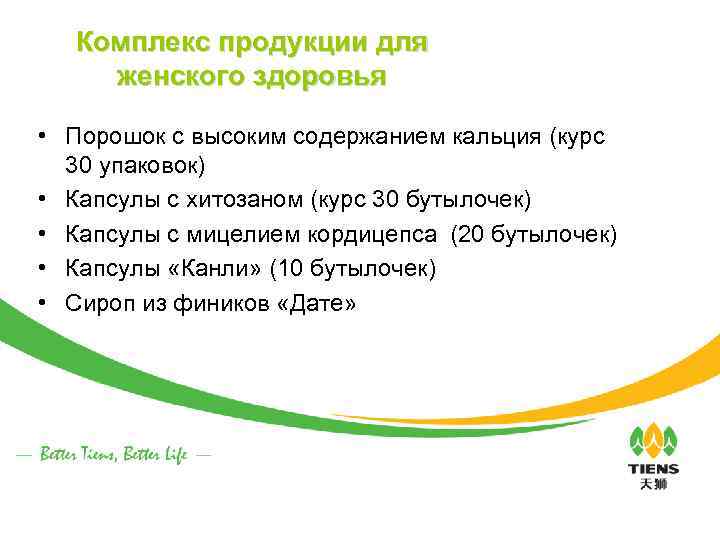 Комплекс продукции для женского здоровья

• Порошок с высоким содержанием кальция (курс 30 упаковок)
• Капсулы с хитозаном (курс 30 бутылочек)
• Капсулы с мицелием кордицепса (20 бутылочек)
• Капсулы «Канли» (10 бутылочек)
• Сироп из фиников «Дате»

— Better Tiens, Better Life —

TIENS
天狮